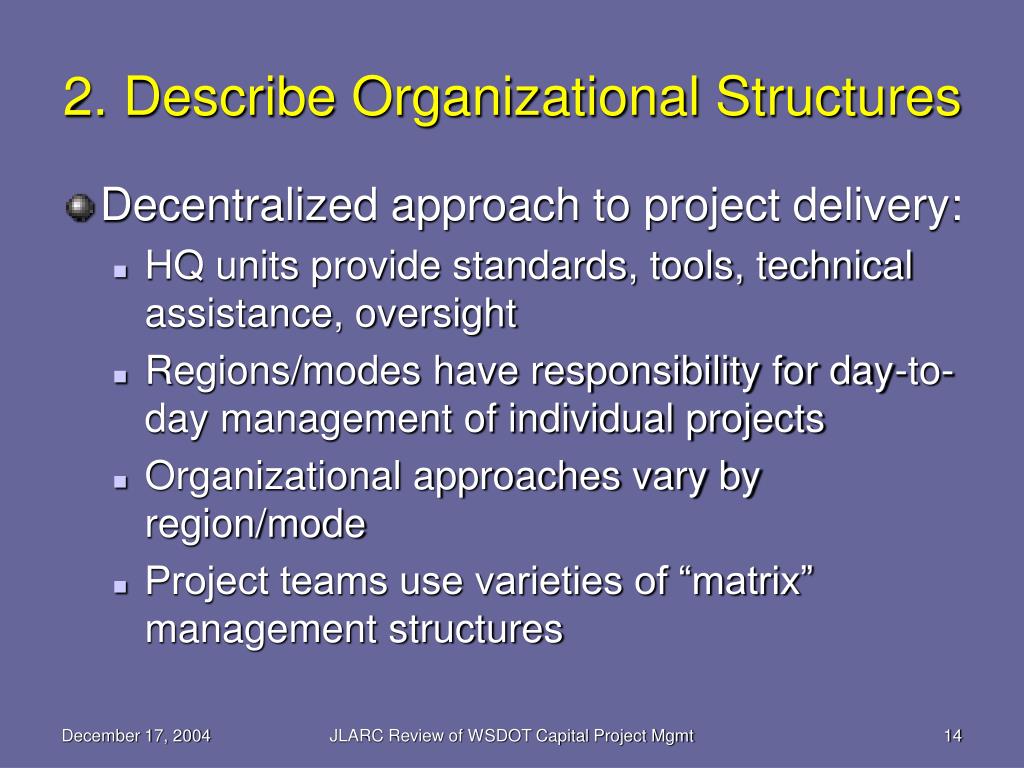 2. Describe Organizational Structures

Decentralized approach to project delivery:

HQ units provide standards, tools, technical assistance, oversight

Regions/modes have responsibility for day-to-day management of individual projects

Organizational approaches vary by region/mode

Project teams use varieties of “matrix” management structures

December 17, 2004

JLARC Review of WSDOT Capital Project Mgmt

14